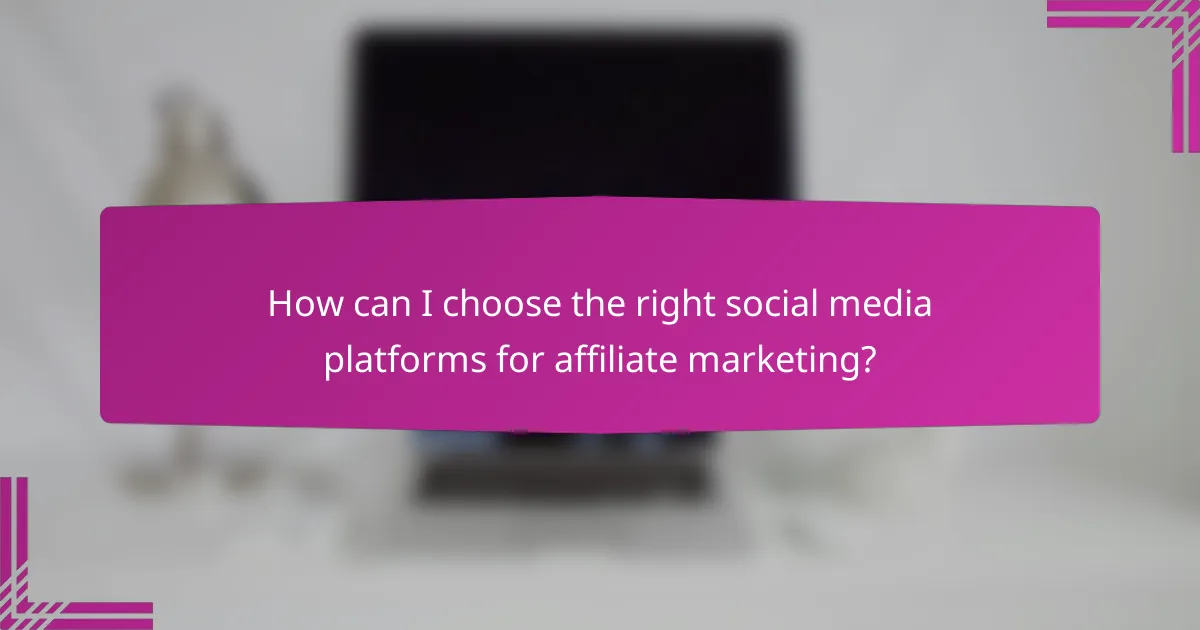 How can I choose the right social media platforms for affiliate marketing?